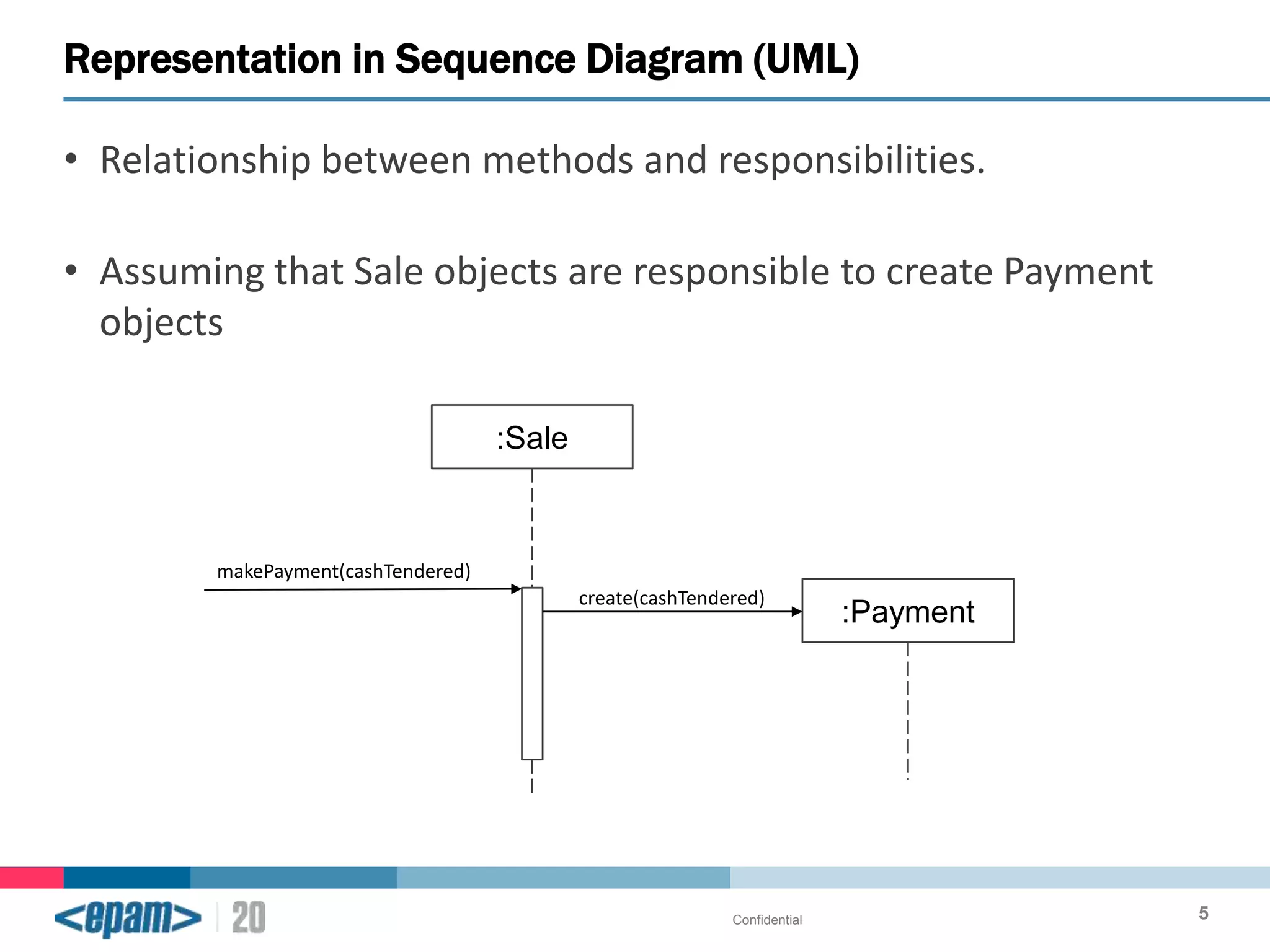 Representation in Sequence Diagram (UML)

• Relationship between methods and responsibilities.

• Assuming that Sale objects are responsible to create Payment objects

:Sale

makePayment(cashTendered)

create(cashTendered)

:Payment

<epam> | 20

Confidential

5